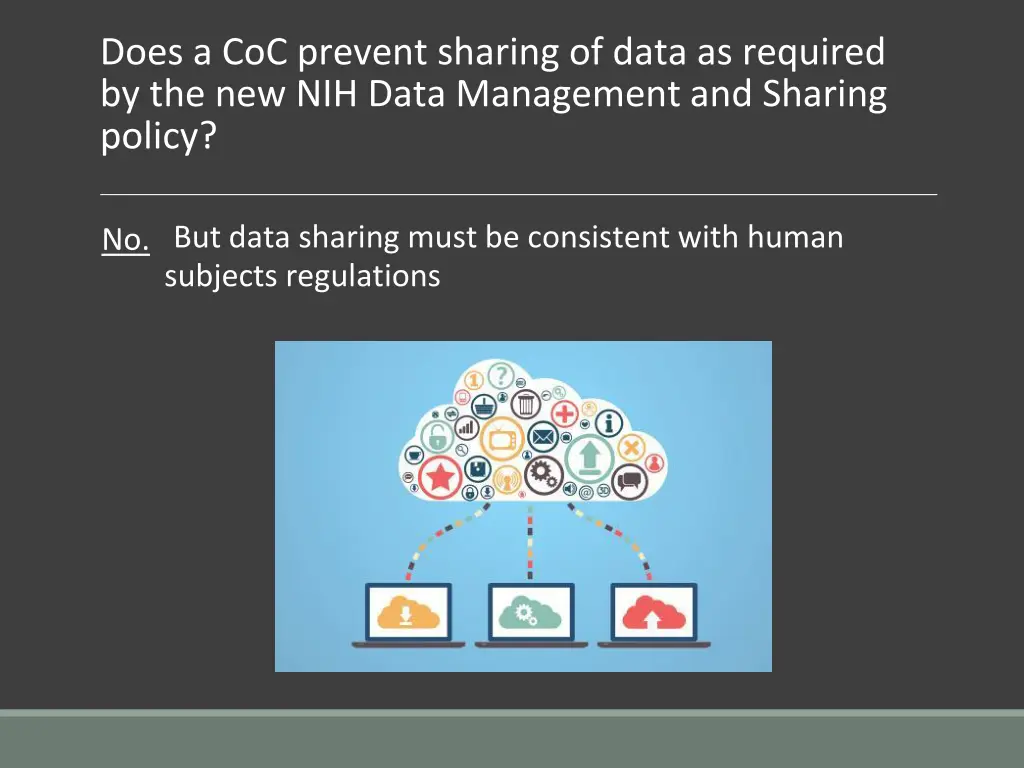 Does a CoC prevent sharing of data as required by the new NIH Data Management and Sharing policy?

No. But data sharing must be consistent with human subjects regulations